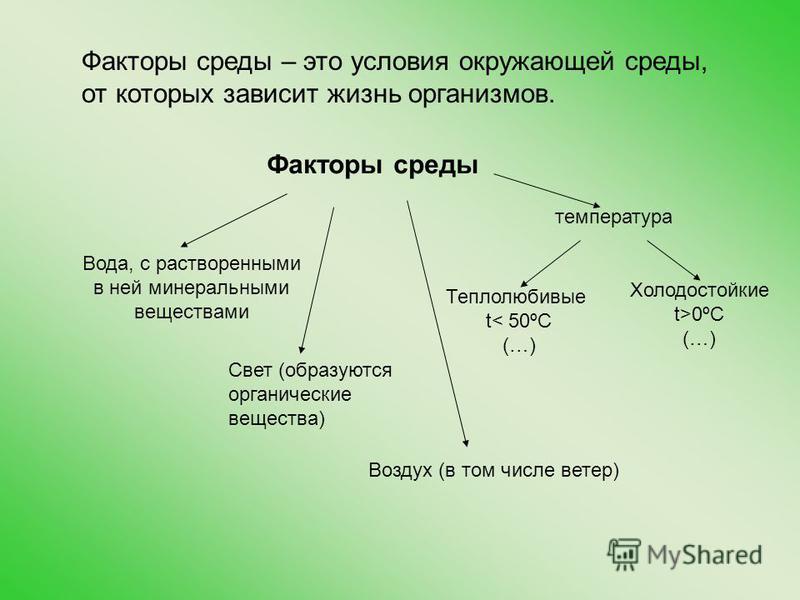 Факторы среды – это условия окружающей среды, от которых зависит жизнь организмов.

Факторы среды

температура

Вода, с растворенными в ней минеральными веществами

Теплолюбивые t< 50ºC (…)

Холодостойкие t>0ºC (…)

Свет (образуются органические вещества)

Воздух (в том числе ветер)

MyShared